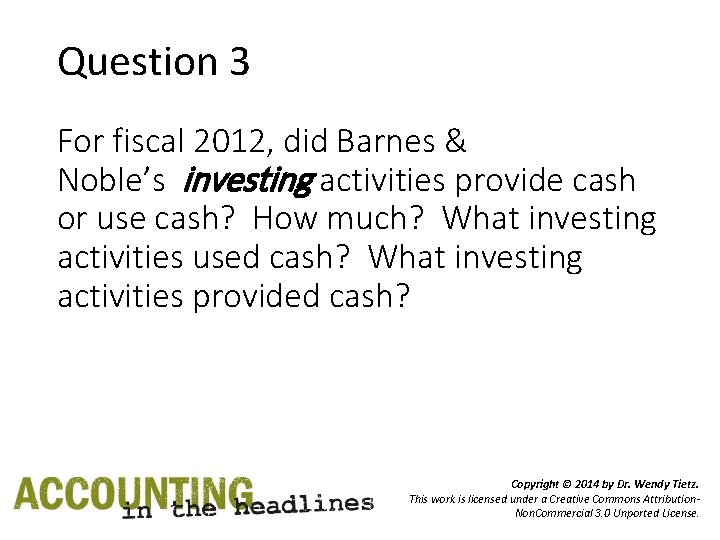 Question 3

For fiscal 2012, did Barnes & Noble's investing activities provide cash or use cash? How much? What investing activities used cash? What investing activities provided cash?

ACCOUNTING
in the headlines

Copyright © 2014 by Dr. Wendy Tietz.
This work is licensed under a Creative Commons Attribution-NonCommercial 3.0 Unported License.